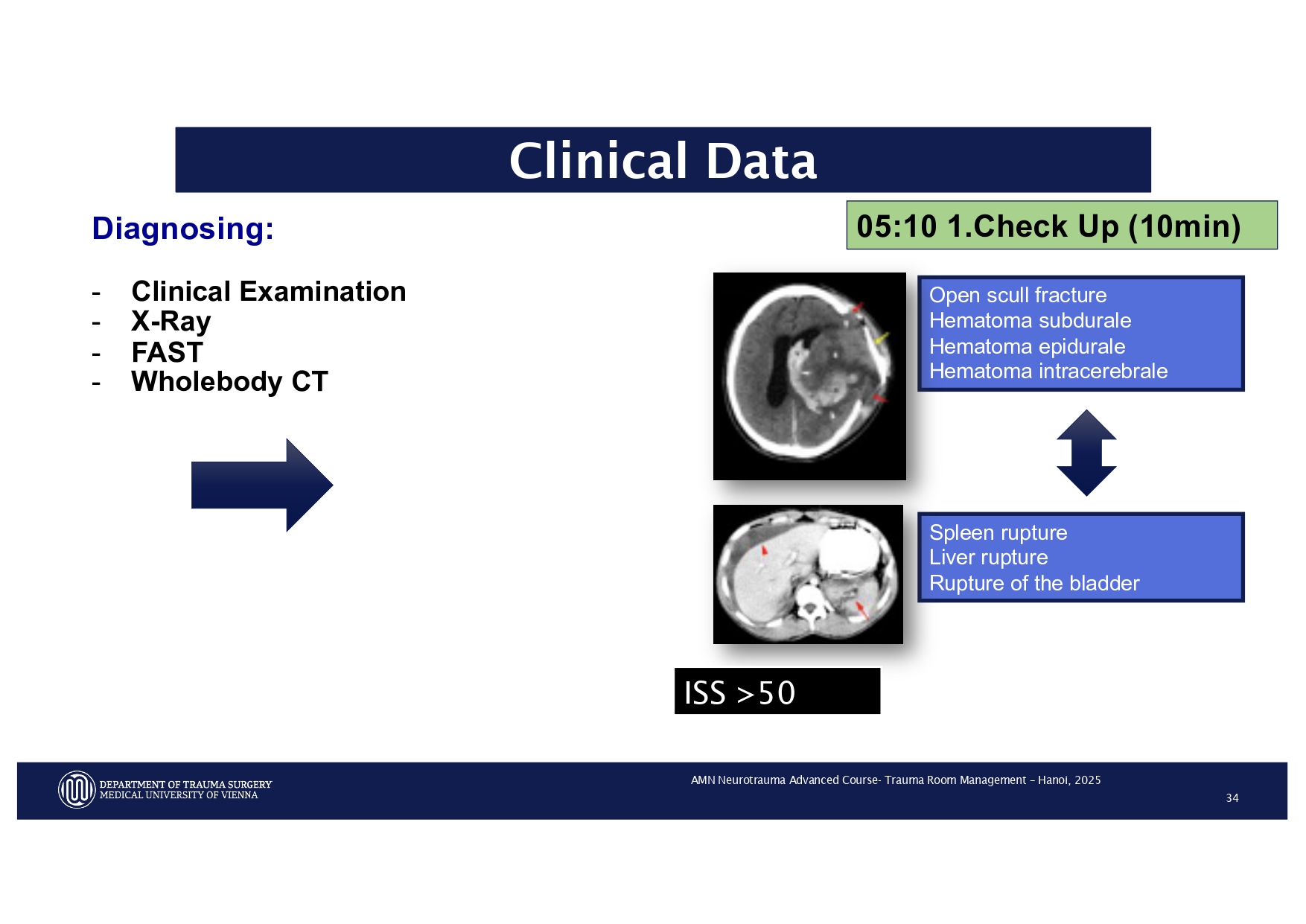 Clinical Data

Diagnosing:

05:10 1.Check Up (10min)

- Clinical Examination
- X-Ray
- FAST
- Wholebody CT

Open scull fracture
Hematoma subdurale
Hematoma epidurale
Hematoma intracerebrale

Spleen rupture
Liver rupture
Rupture of the bladder

ISS >50

DEPARTMENT OF TRAUMA SURGERY
MEDICAL UNIVERSITY OF VIENNA

AMN Neurotrauma Advanced Course- Trauma Room Management – Hanoi, 2025

34